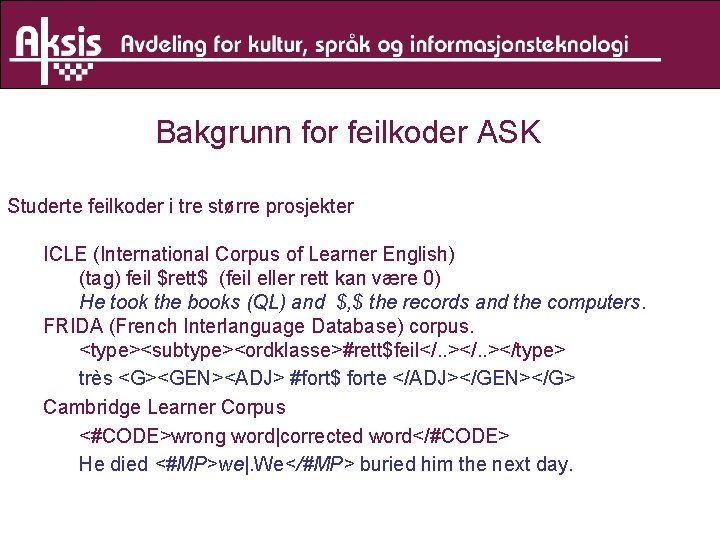 Aksis Avdeling for kultur, språk og informasjonsteknologi

Bakgrunn for feilkoder ASK

Studerte feilkoder i tre større prosjekter

ICLE (International Corpus of Learner English)
(tag) feil \$rett\$ (feil eller rett kan være 0)
He took the books (QL) and \$,\$ the records and the computers.

FRIDA (French Interlanguage Database) corpus.
<type><subtype><ordklasse>#rett\$feil</..></..></type>
très <G><GEN><ADJ> #fort\$ forte </ADJ></GEN></G>

Cambridge Learner Corpus
<#CODE>wrong word|corrected word</#CODE>
He died <#MP>we|.We</#MP> buried him the next day.